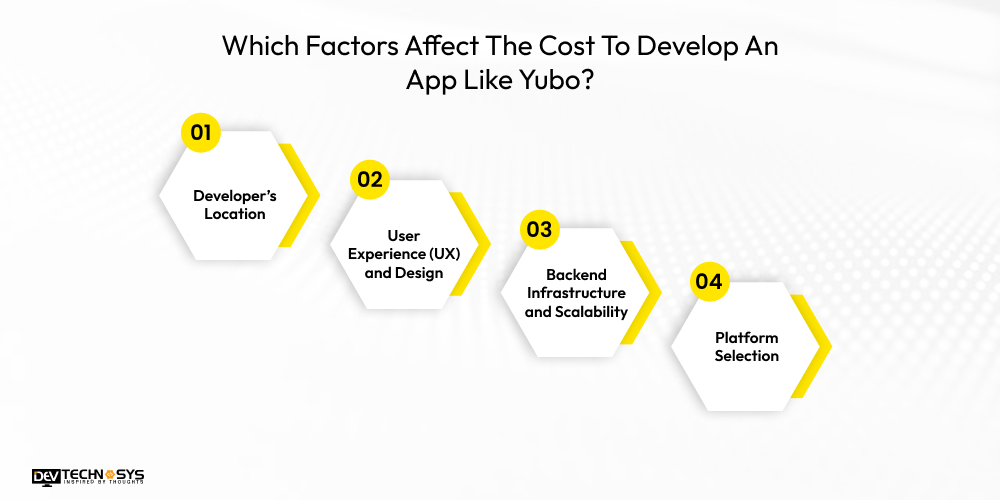 Which Factors Affect The Cost To Develop An App Like Yubo?

01
Developer's Location

02
User Experience (UX) and Design

03
Backend Infrastructure and Scalability

04
Platform Selection

DEV TECHNOSYS
INSPIRED BY THOUGHTS